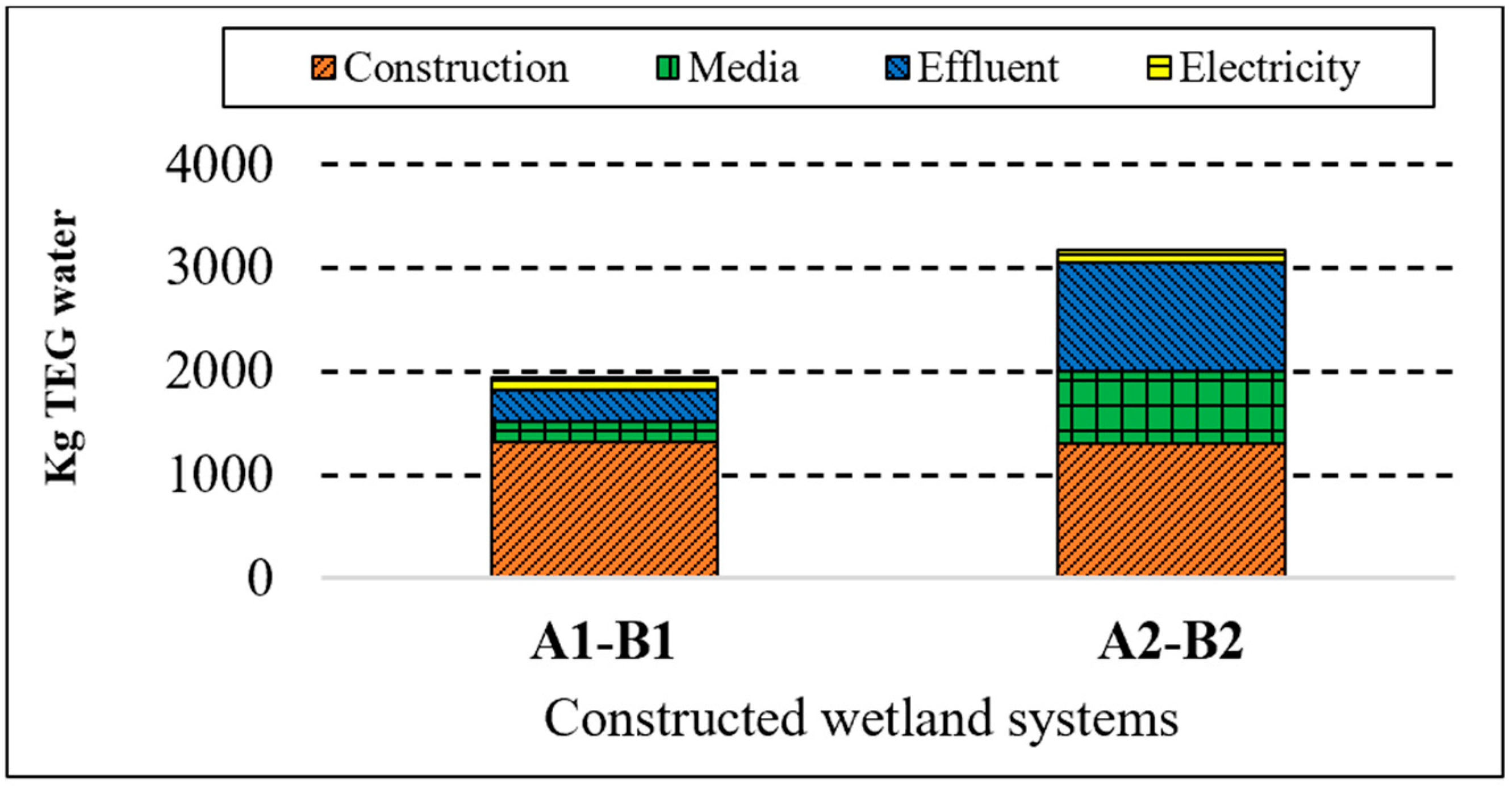 Construction Media Effluent Electricity

Kg TEG water

4000
3000
2000
1000
0

A1-B1
A2-B2

Constructed wetland systems